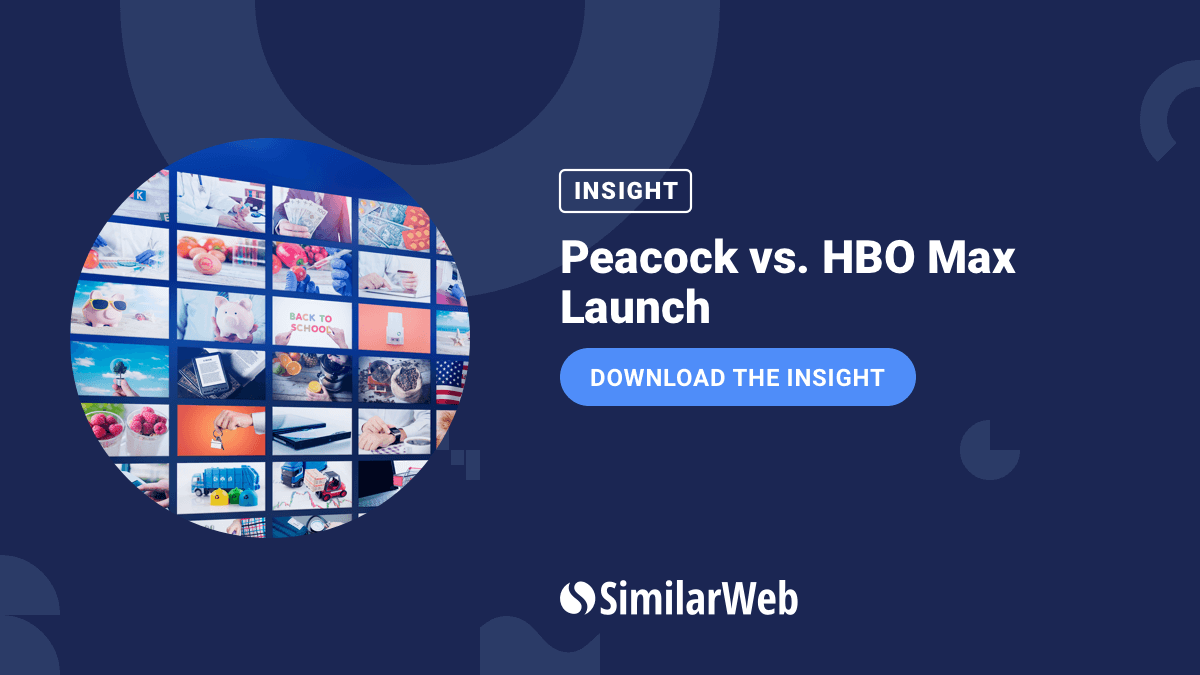 BACK TO SCHOOL

INSIGHT

Peacock vs. HBO Max Launch

DOWNLOAD THE INSIGHT

SimilarWeb